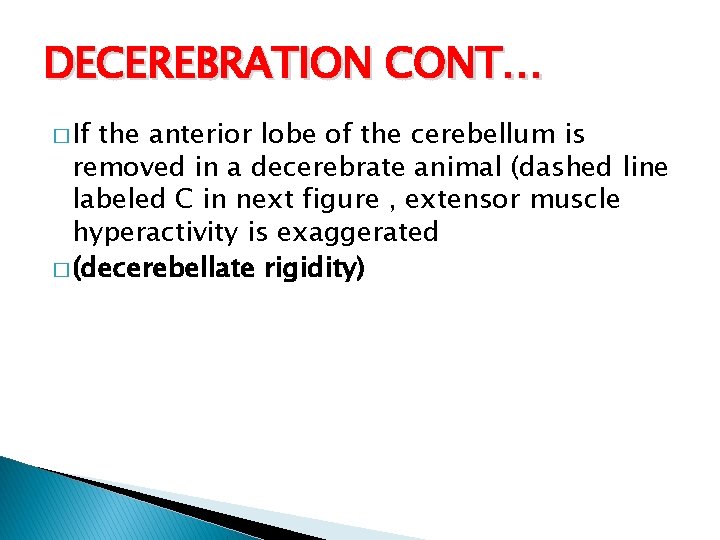 DECEREBRATION CONT…

□ If the anterior lobe of the cerebellum is removed in a decerebrate animal (dashed line labeled C in next figure , extensor muscle hyperactivity is exaggerated

□ (decerebellate rigidity)